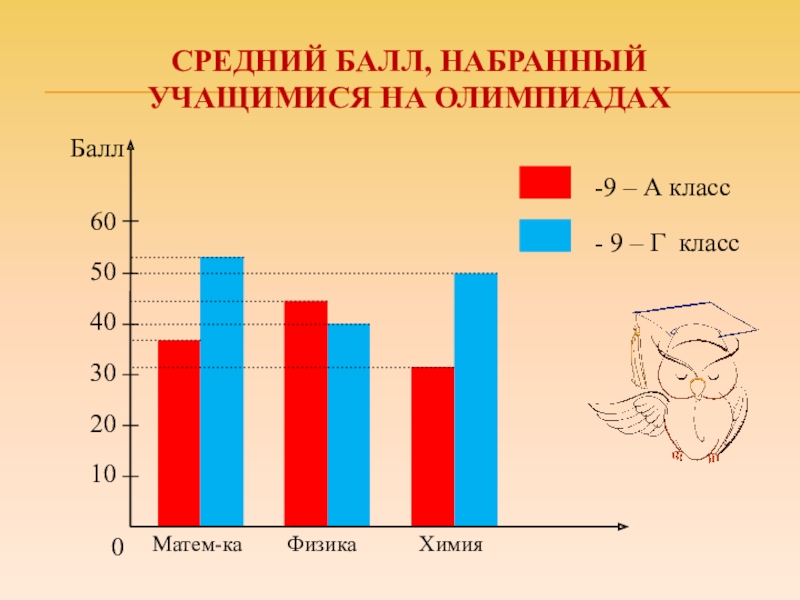 СРЕДНИЙ БАЛЛ, НАБРАННЫЙ УЧАЩИМИСЯ НА ОЛИМПИАДАХ

Балл

60
50
40
30
20
10
0

Матем-ка
Физика
Химия

-9 – А класс
- 9 – Г класс